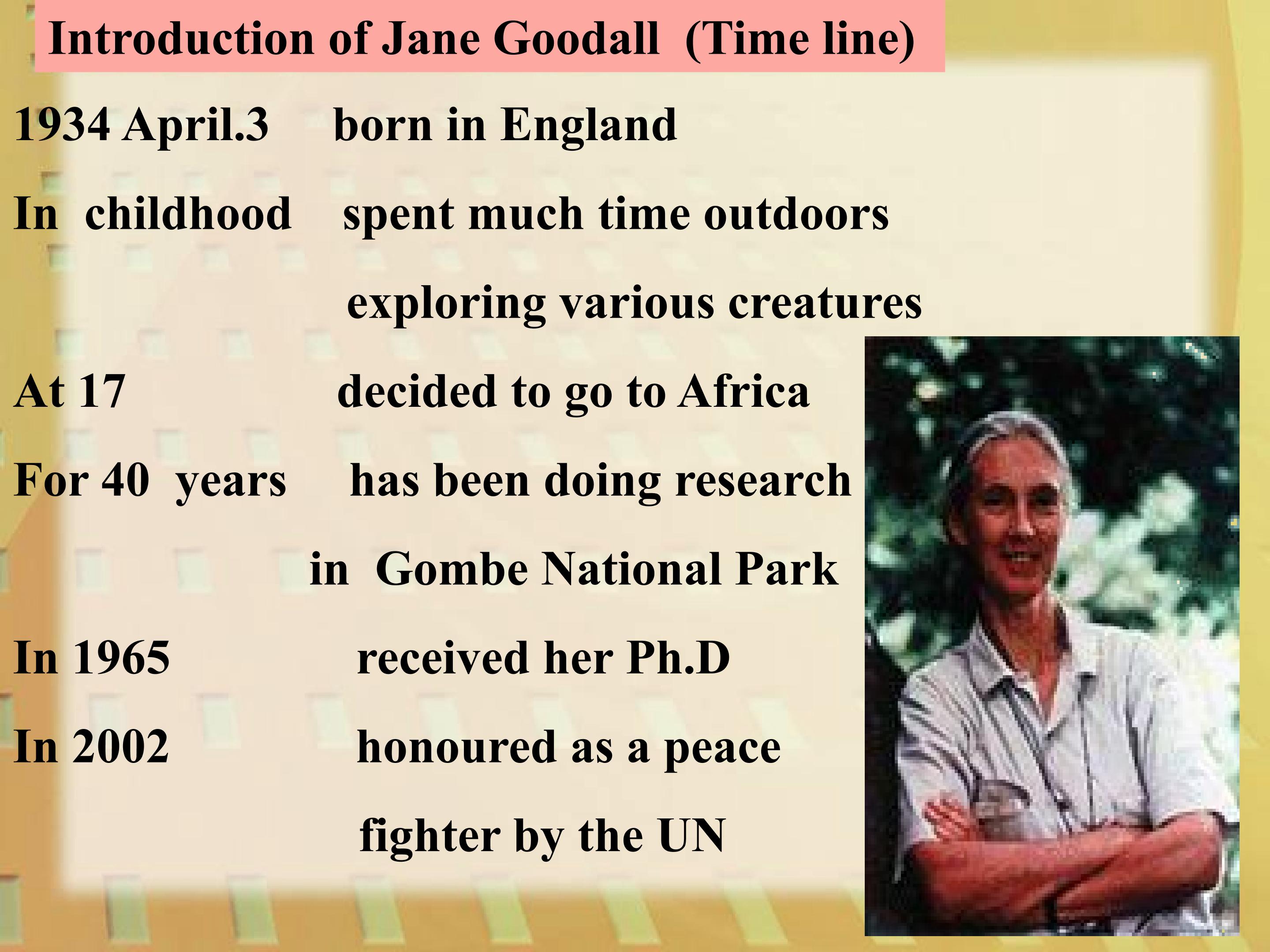 Introduction of Jane Goodall (Time line)

1934 April.3 born in England

In childhood spent much time outdoors exploring various creatures

At 17 decided to go to Africa

For 40 years has been doing research in Gombe National Park

In 1965 received her Ph.D

In 2002 honoured as a peace fighter by the UN